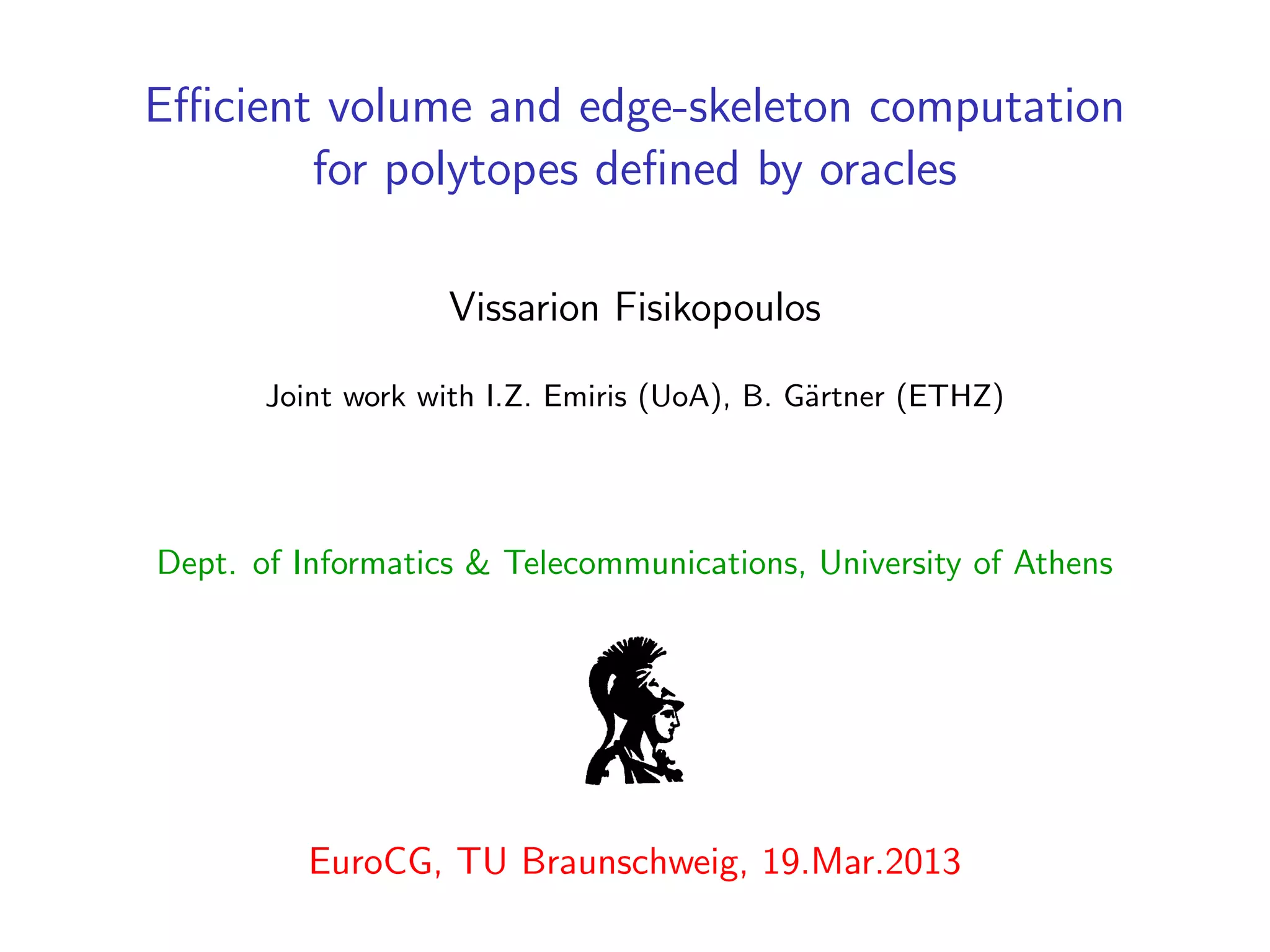 Efficient volume and edge-skeleton computation for polytopes defined by oracles

Vissarion Fisikopoulos

Joint work with I.Z. Emiris (UoA), B. Gärtner (ETHZ)

Dept. of Informatics & Telecommunications, University of Athens

EuroCG, TU Braunschweig, 19.Mar.2013